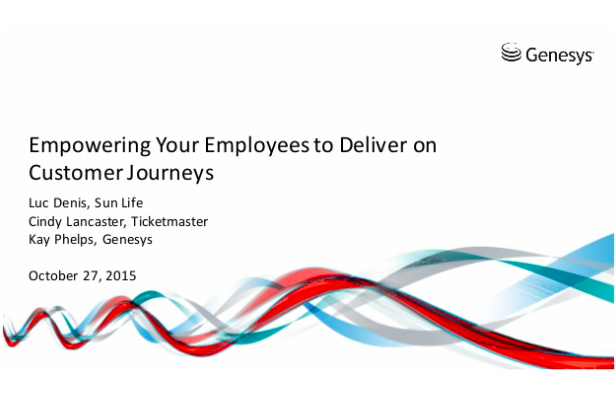 Genesys

Empowering Your Employees to Deliver on Customer Journeys

Luc Denis, Sun Life
Cindy Lancaster, Ticketmaster
Kay Phelps, Genesys

October 27, 2015